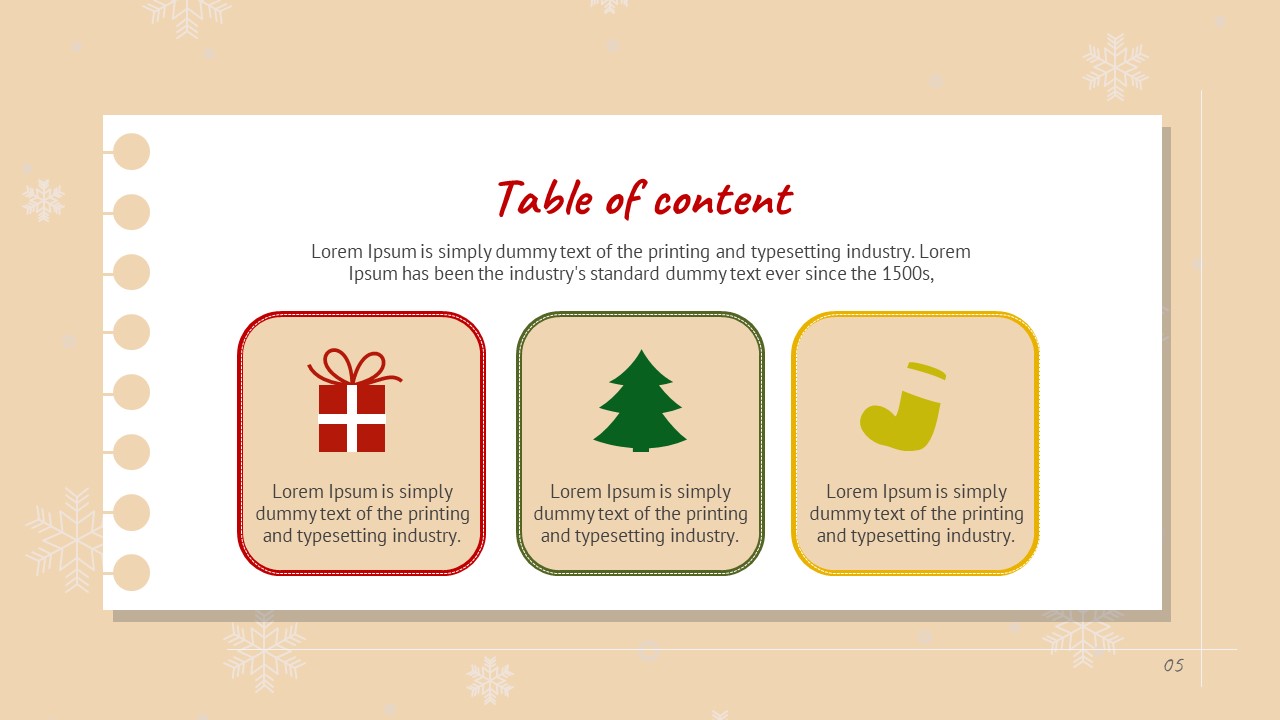 Table of content

Lorem Ipsum is simply dummy text of the printing and typesetting industry. Lorem Ipsum has been the industry's standard dummy text ever since the 1500s,

Lorem Ipsum is simply dummy text of the printing and typesetting industry.

Lorem Ipsum is simply dummy text of the printing and typesetting industry.

Lorem Ipsum is simply dummy text of the printing and typesetting industry.

05